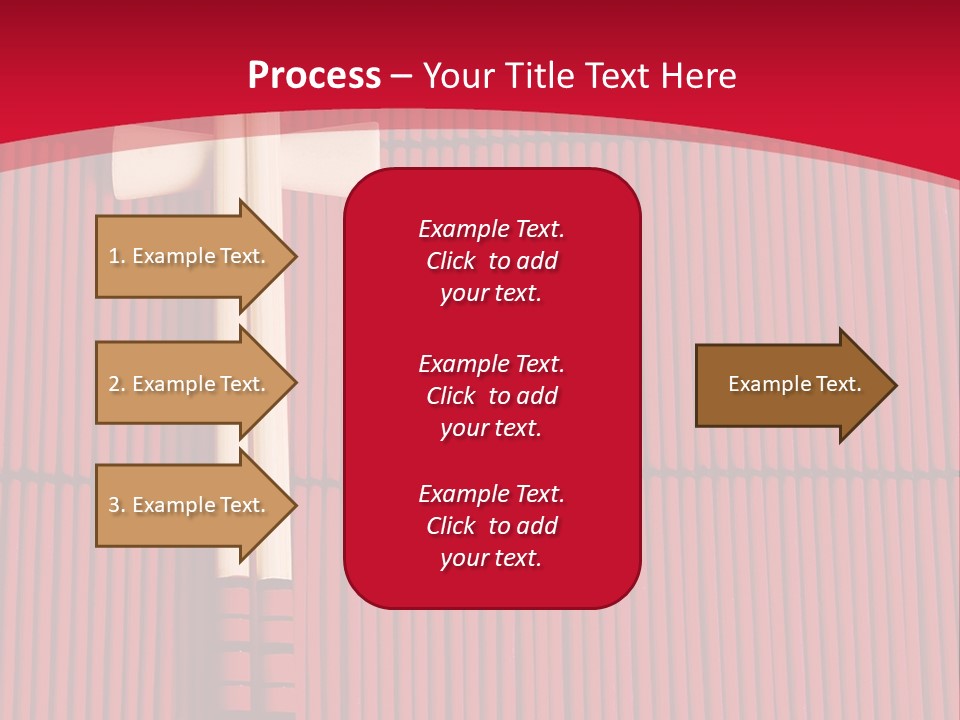 Process – Your Title Text Here

1. Example Text.

2. Example Text.

3. Example Text.

Example Text. Click to add your text.

Example Text. Click to add your text.

Example Text. Click to add your text.

Example Text.